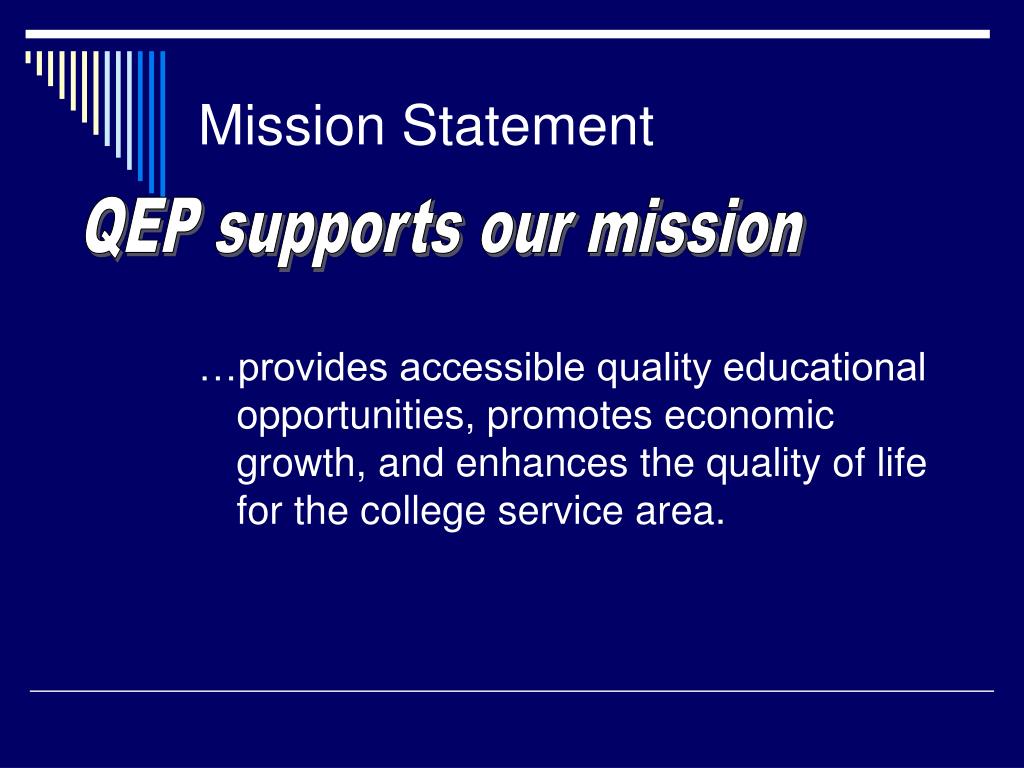 Mission Statement

QEP supports our mission

…provides accessible quality educational opportunities, promotes economic growth, and enhances the quality of life for the college service area.